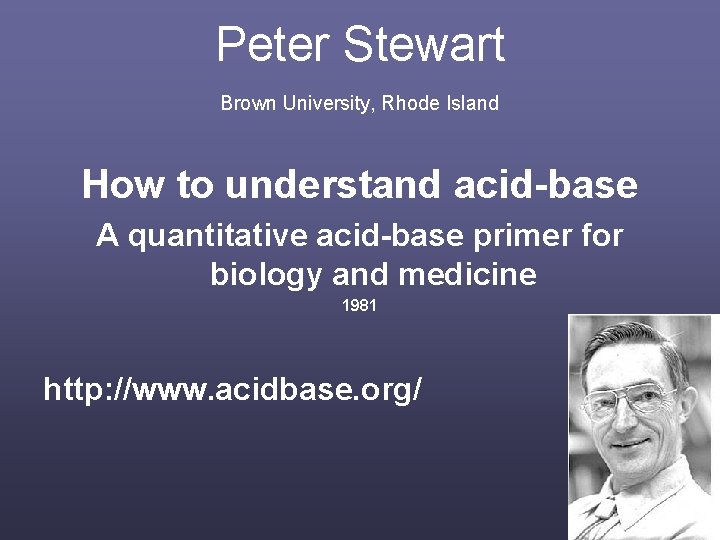 Peter Stewart

Brown University, Rhode Island

How to understand acid-base

A quantitative acid-base primer for biology and medicine

1981

http://www.acidbase.org/